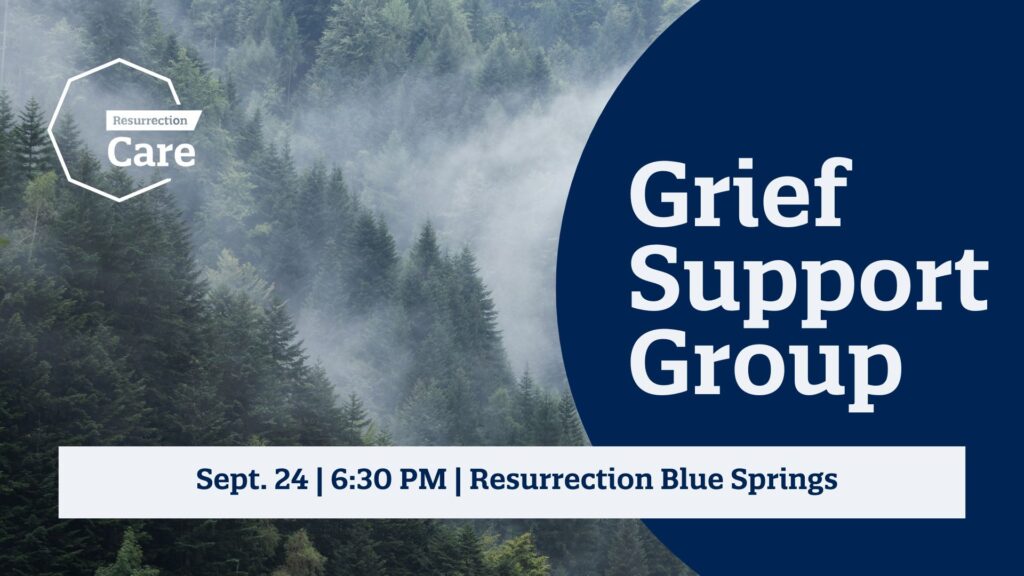 Resurrection
Care

Grief Support Group

Sept. 24 | 6:30 PM | Resurrection Blue Springs